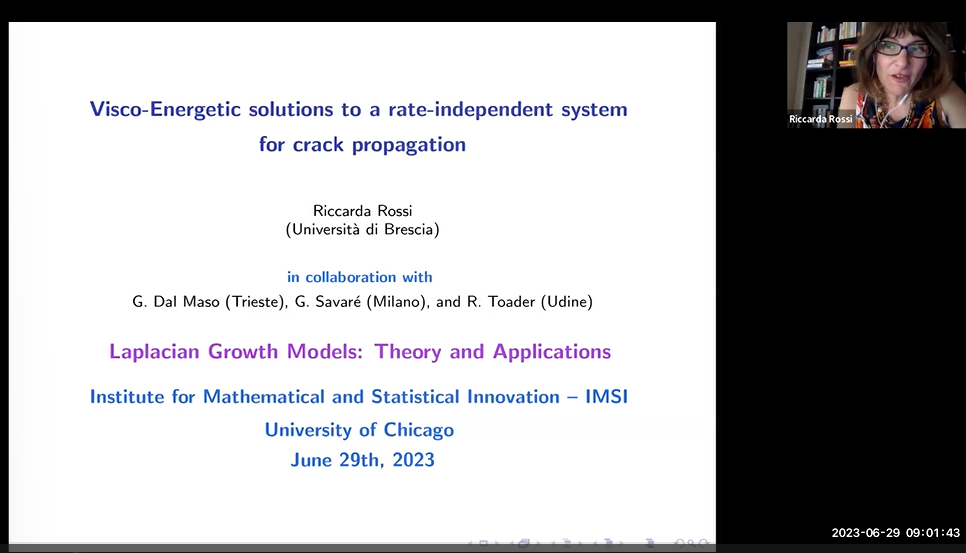 Visco-Energetic solutions to a rate-independent system for crack propagation

Riccarda Rossi
(Università di Brescia)

in collaboration with
G. Dal Maso (Trieste), G. Savaré (Milano), and R. Toader (Udine)

Laplacian Growth Models: Theory and Applications

Institute for Mathematical and Statistical Innovation – IMSI
University of Chicago
June 29th, 2023

Riccarda Rossi

2023-06-29 09:01:43